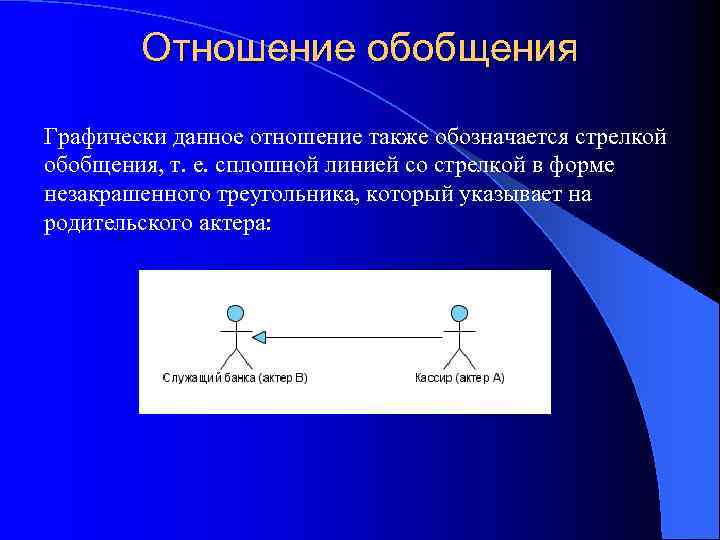 Отношение обобщения

Графически данное отношение также обозначается стрелкой обобщения, т. е. сплошной линией со стрелкой в форме незакрашенного треугольника, который указывает на родительского актера:

Служащий банка (актер В)

Кассир (актер А)